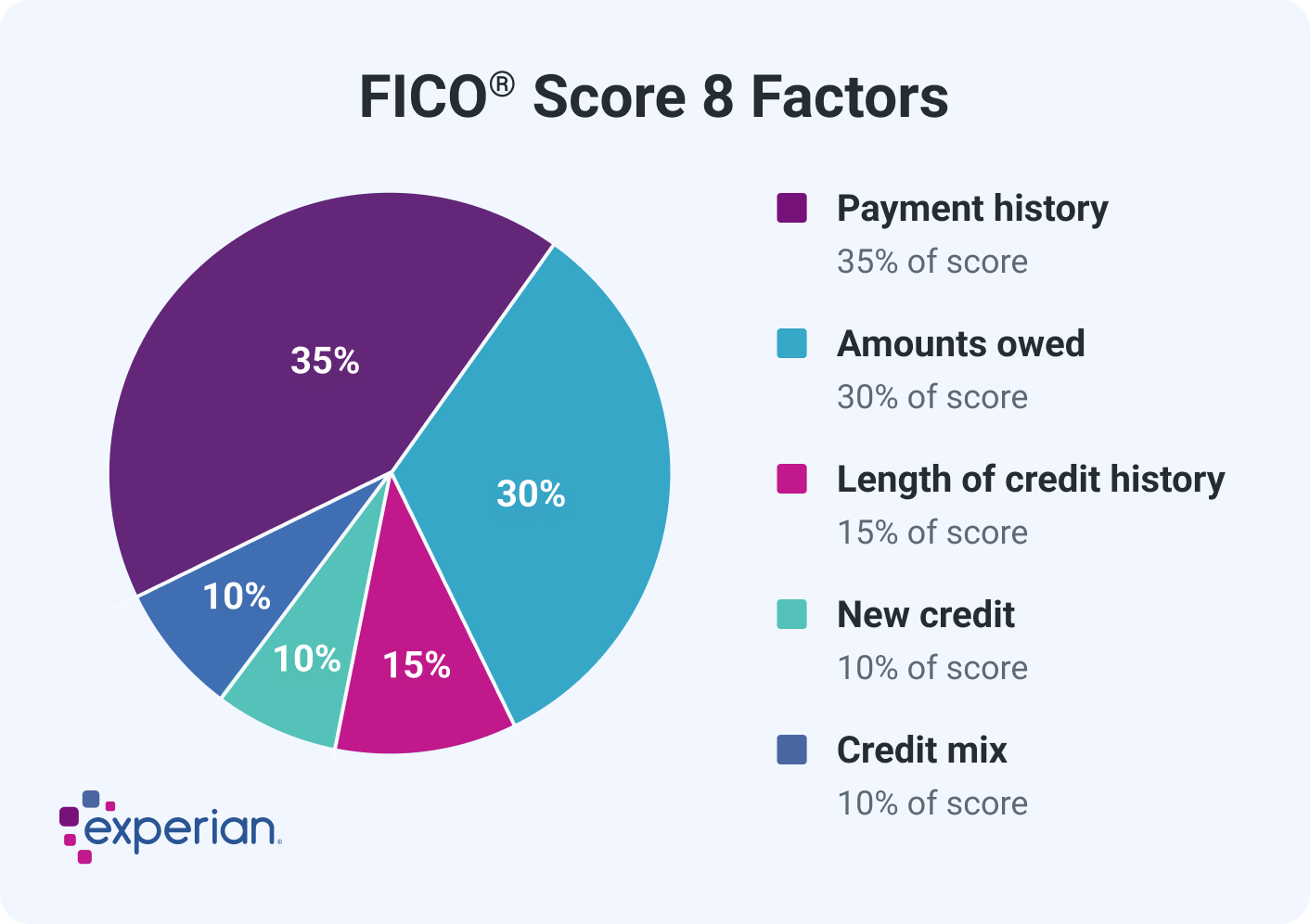 FICO® Score 8 Factors

35%
30%
15%
10%
10%

Payment history
35% of score

Amounts owed
30% of score

Length of credit history
15% of score

New credit
10% of score

Credit mix
10% of score

experian.